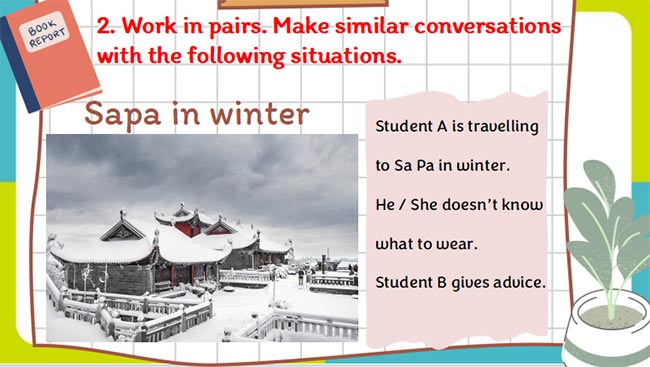 BOOK REPORT

2. Work in pairs. Make similar conversations with the following situations.

Sapa in winter

Student A is travelling to Sa Pa in winter. He / She doesn't know what to wear. Student B gives advice.